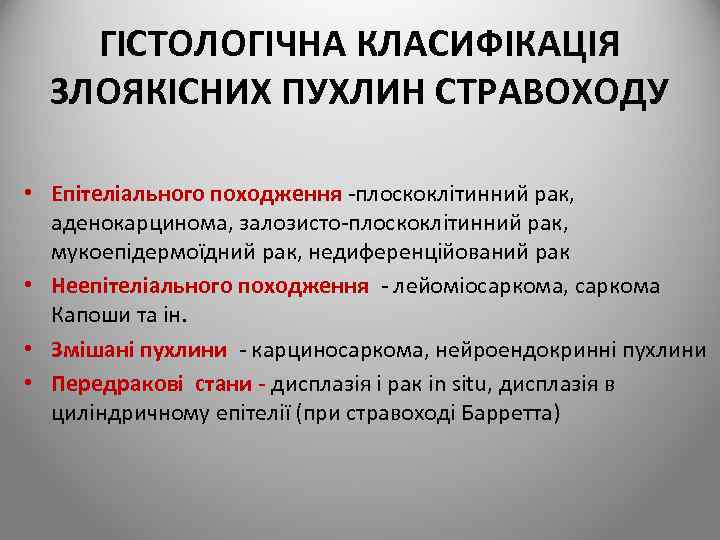 ГІСТОЛОГІЧНА КЛАСИФІКАЦІЯ ЗЛОЯКІСНИХ ПУХЛИН СТРАВОХОДУ

• Епітеліального походження -плоскоклітинний рак, аденокарцинома, залозисто-плоскоклітинний рак, мукоепідермоїдний рак, недиференційований рак
• Неепітеліального походження - лейоміосаркома, саркома Капоши та ін.
• Змішані пухлини - карциносаркома, нейроендокринні пухлини
• Передракові стани - дисплазія і рак in situ, дисплазія в циліндричному епітелії (при стравоході Барретта)